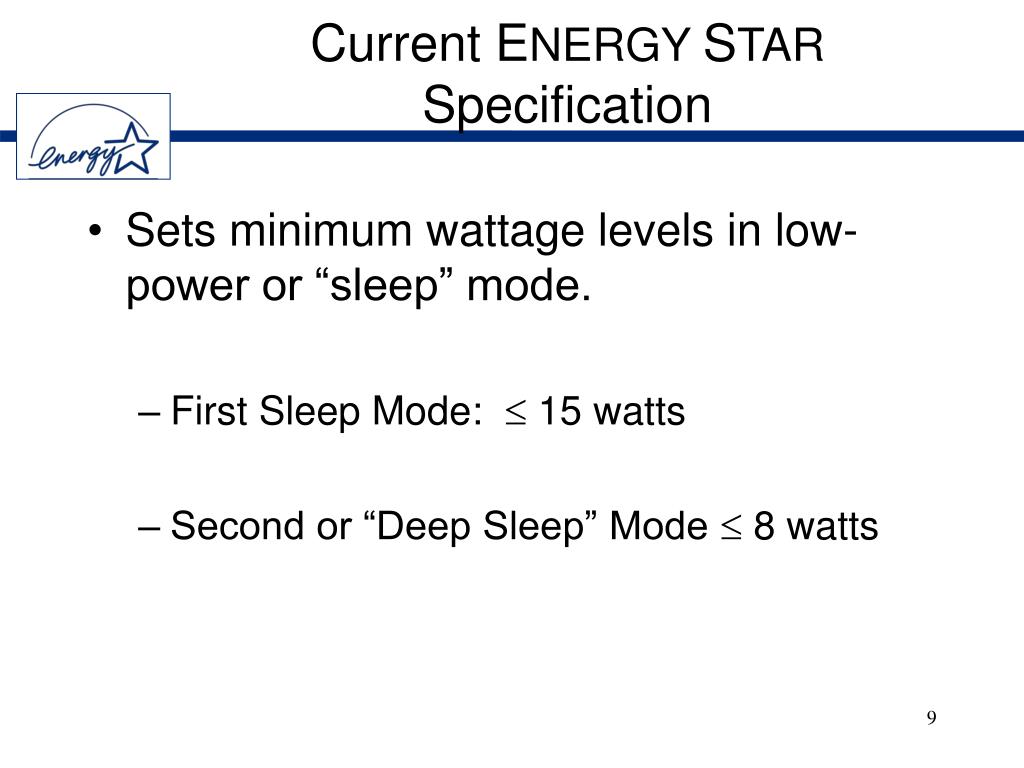 Current ENERGY STAR Specification

energy

• Sets minimum wattage levels in low-power or “sleep” mode.

– First Sleep Mode: $\leq$ 15 watts

– Second or “Deep Sleep” Mode $\leq$ 8 watts

9